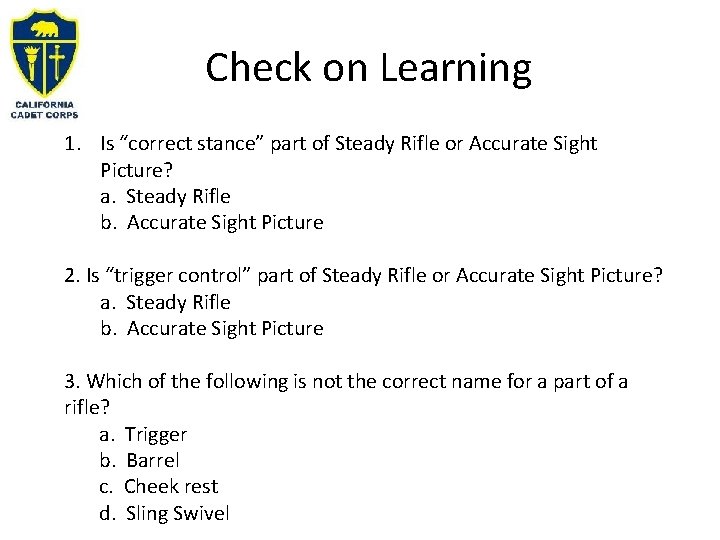 CALIFORNIA CADET CORPS

Check on Learning

1. Is “correct stance” part of Steady Rifle or Accurate Sight Picture?
a. Steady Rifle
b. Accurate Sight Picture

2. Is “trigger control” part of Steady Rifle or Accurate Sight Picture?
a. Steady Rifle
b. Accurate Sight Picture

3. Which of the following is not the correct name for a part of a rifle?
a. Trigger
b. Barrel
c. Cheek rest
d. Sling Swivel